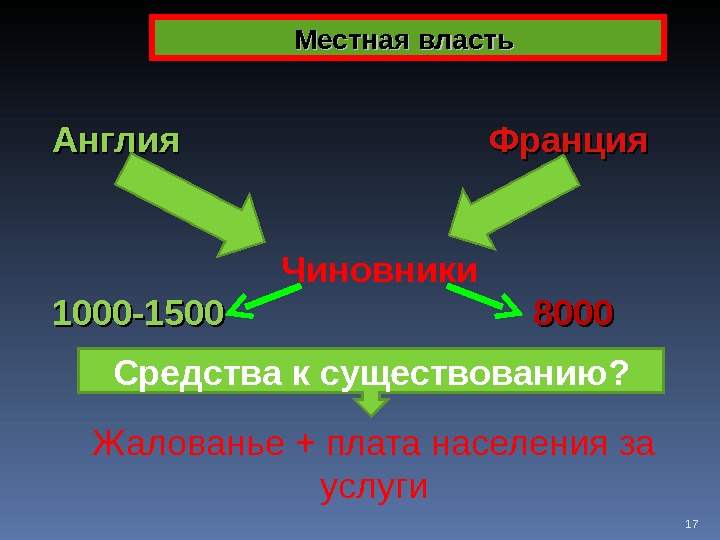 Местная власть

Англия

Франция

Чиновники

1000-1500

8000

Средства к существованию?

Жалованье + плата населения за услуги

17